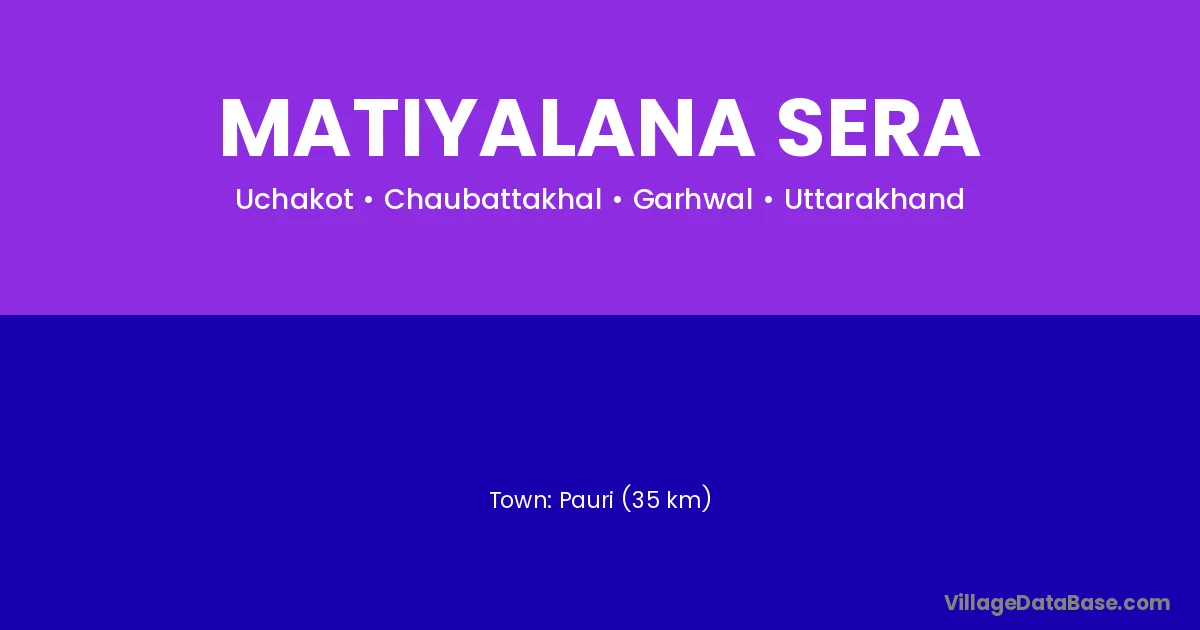 MATIYALANA SERA

Uchakot • Chaubattakhal • Garhwal • Uttarakhand

Town: Pauri (35 km)

VillageDataBase.com